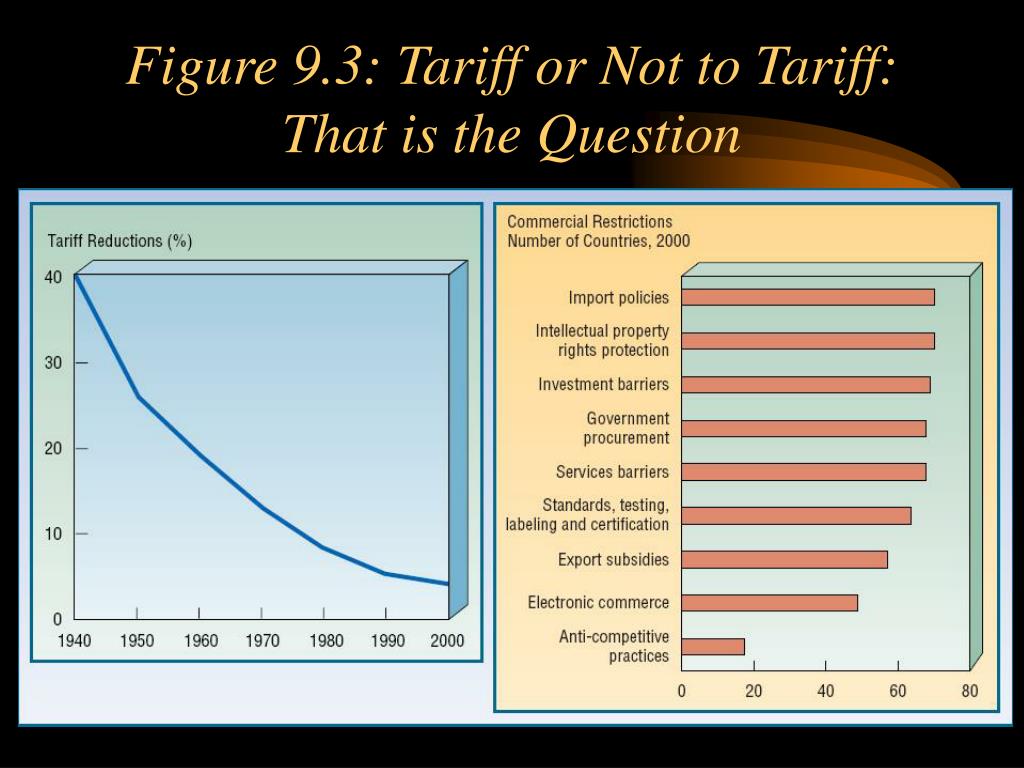 Figure 9.3: Tariff or Not to Tariff: That is the Question

Tariff Reductions (%)

40
30
20
10
0

1940 1950 1960 1970 1980 1990 2000

Commercial Restrictions
Number of Countries, 2000

Import policies
Intellectual property rights protection
Investment barriers
Government procurement
Services barriers
Standards, testing, labeling and certification
Export subsidies
Electronic commerce
Anti-competitive practices

0 20 40 60 80